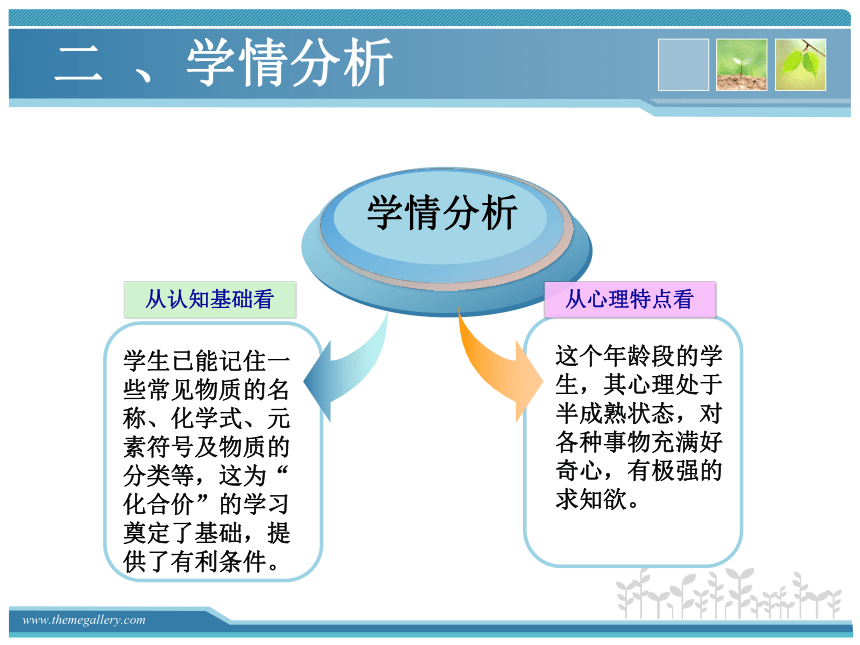 二 、学情分析

学情分析

从认知基础看

学生已能记住一些常见物质的名称、化学式、元素符号及物质的分类等，这为“化合价”的学习奠定了基础，提供了有利条件。

从心理特点看

这个年龄段的学生，其心理处于半成熟状态，对各种事物充满好奇心，有极强的求知欲。

www.themegallery.com